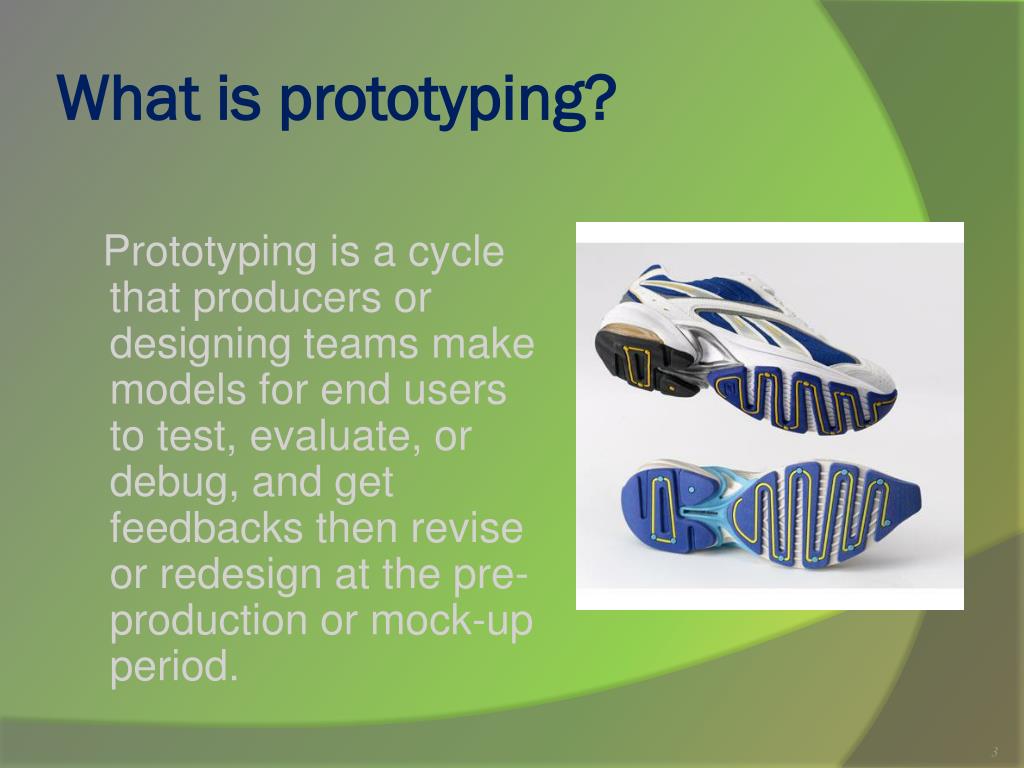 What is prototyping?

Prototyping is a cycle that producers or designing teams make models for end users to test, evaluate, or debug, and get feedbacks then revise or redesign at the pre-production or mock-up period.

3